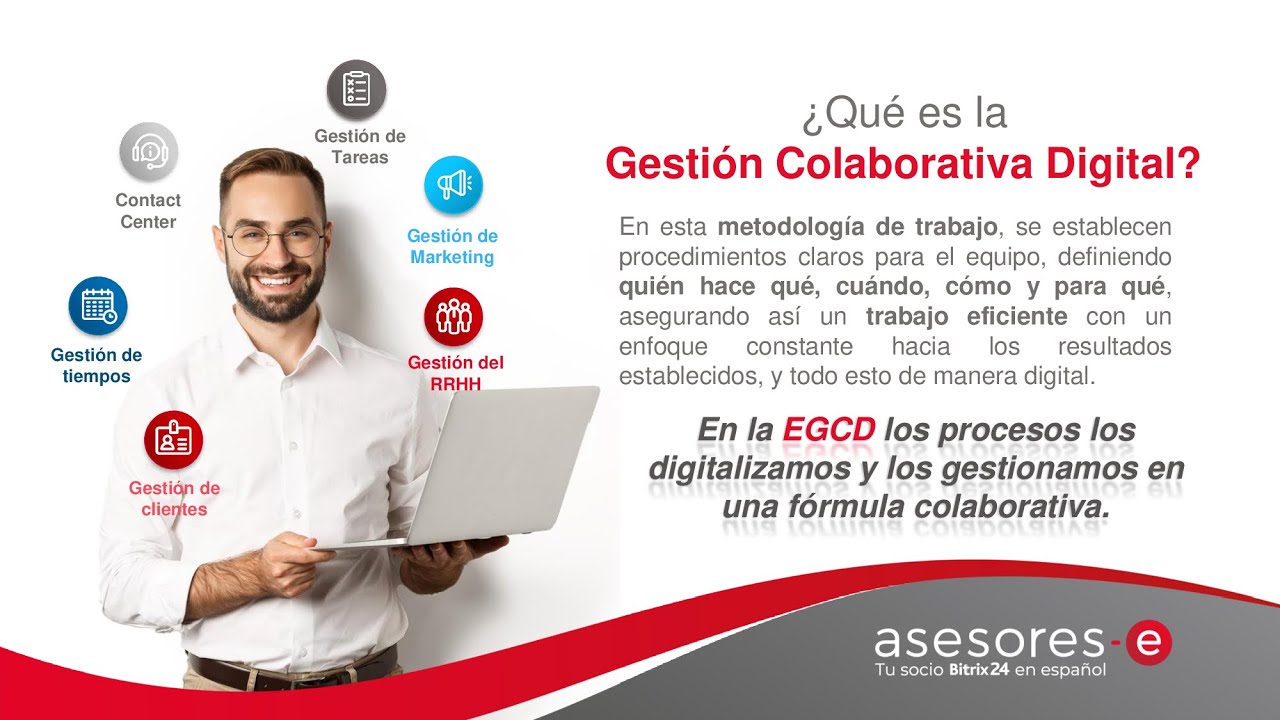 Gestión de Tareas

Contact Center

Gestión de Marketing

Gestión de tiempos

Gestión del RRHH

Gestión de clientes

¿Qué es la
Gestión Colaborativa Digital?

En esta metodología de trabajo, se establecen procedimientos claros para el equipo, definiendo quién hace qué, cuándo, cómo y para qué, asegurando así un trabajo eficiente con un enfoque constante hacia los resultados establecidos, y todo esto de manera digital.

En la EGCD los procesos los digitalizamos y los gestionamos en una fórmula colaborativa.

asesores-e
Tu socio Bitrix24 en español